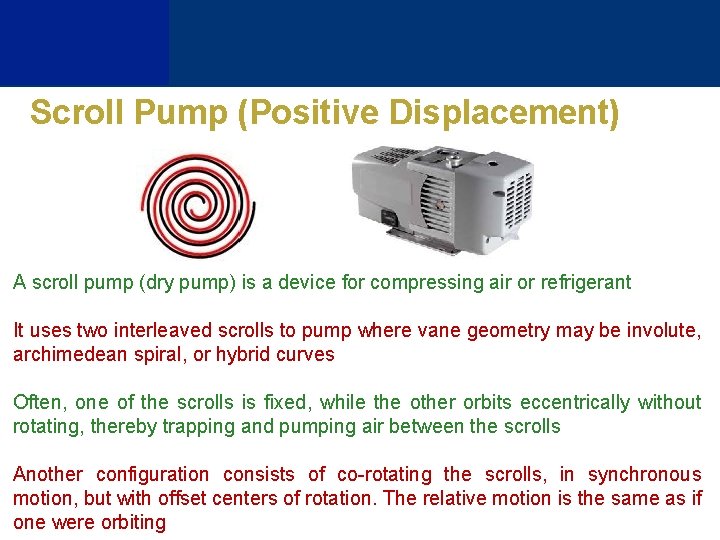 Scroll Pump (Positive Displacement)

A scroll pump (dry pump) is a device for compressing air or refrigerant

It uses two interleaved scrolls to pump where vane geometry may be involute, archimedean spiral, or hybrid curves

Often, one of the scrolls is fixed, while the other orbits eccentrically without rotating, thereby trapping and pumping air between the scrolls

Another configuration consists of co-rotating the scrolls, in synchronous motion, but with offset centers of rotation. The relative motion is the same as if one were orbiting